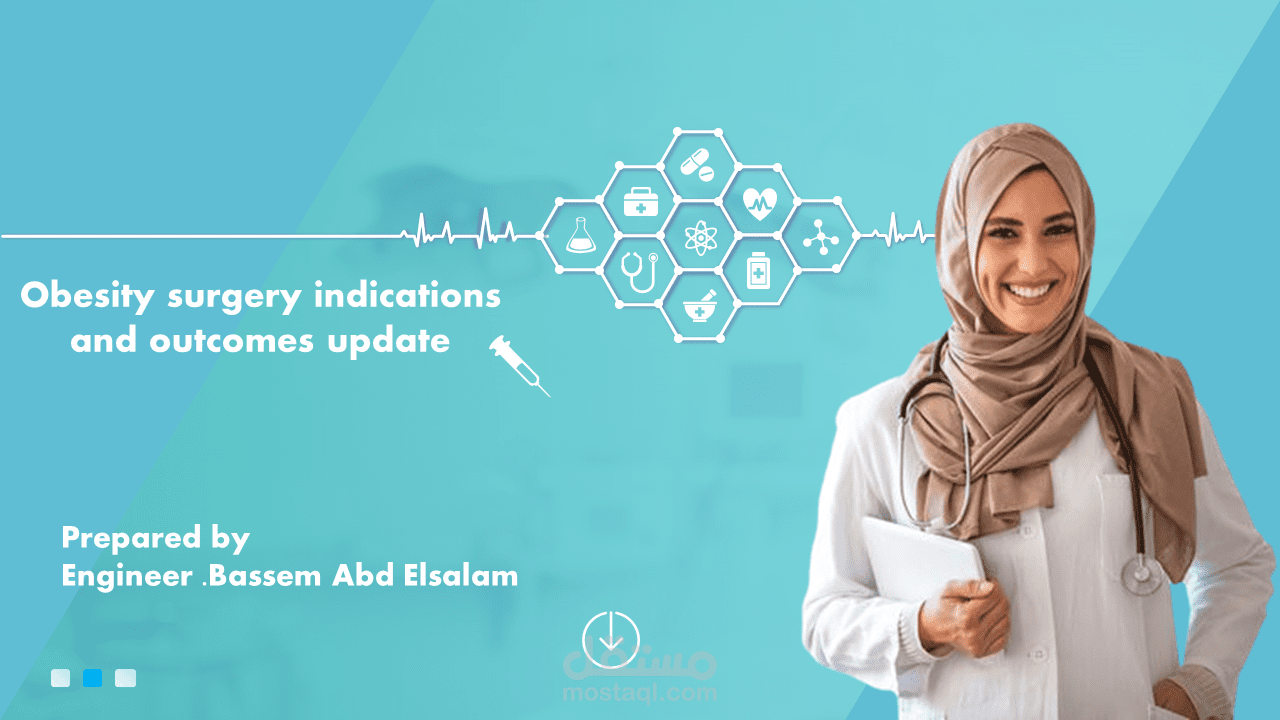 Obesity surgery indications and outcomes update

Prepared by
Engineer .Bassem Abd Elsalam

مستقل
mostaql.com